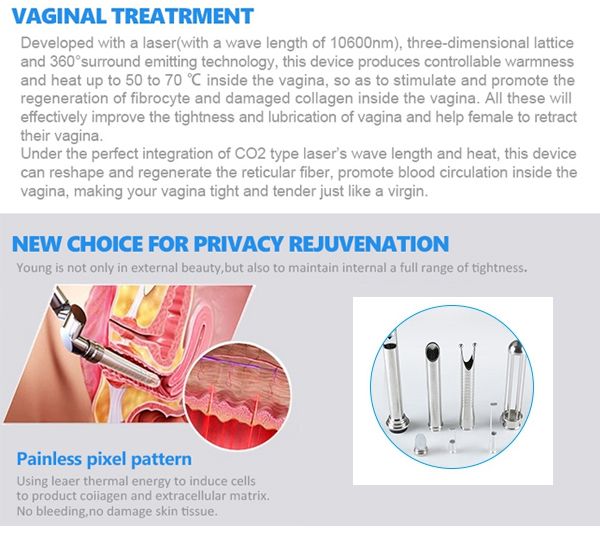 VAGINAL TREATRMENT

Developed with a laser(with a wave length of 10600nm), three-dimensional lattice and 360°surround emitting technology, this device produces controllable warmness and heat up to 50 to 70 ℃ inside the vagina, so as to stimulate and promote the regeneration of fibrocyte and damaged collagen inside the vagina. All these will effectively improve the tightness and lubrication of vagina and help female to retract their vagina.
Under the perfect integration of CO2 type laser's wave length and heat, this device can reshape and regenerate the reticular fiber, promote blood circulation inside the vagina, making your vagina tight and tender just like a virgin.

NEW CHOICE FOR PRIVACY REJUVENATION

Young is not only in external beauty,but also to maintain internal a full range of tightness.

Painless pixel pattern

Using leaer thermal energy to induce cells to product coiiagen and extracellular matrix. No bleeding,no damage skin tissue.